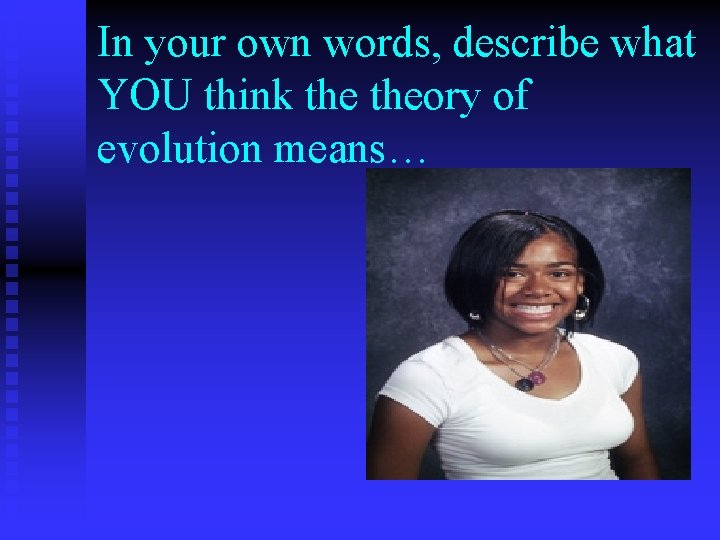 In your own words, describe what YOU think the theory of evolution means…